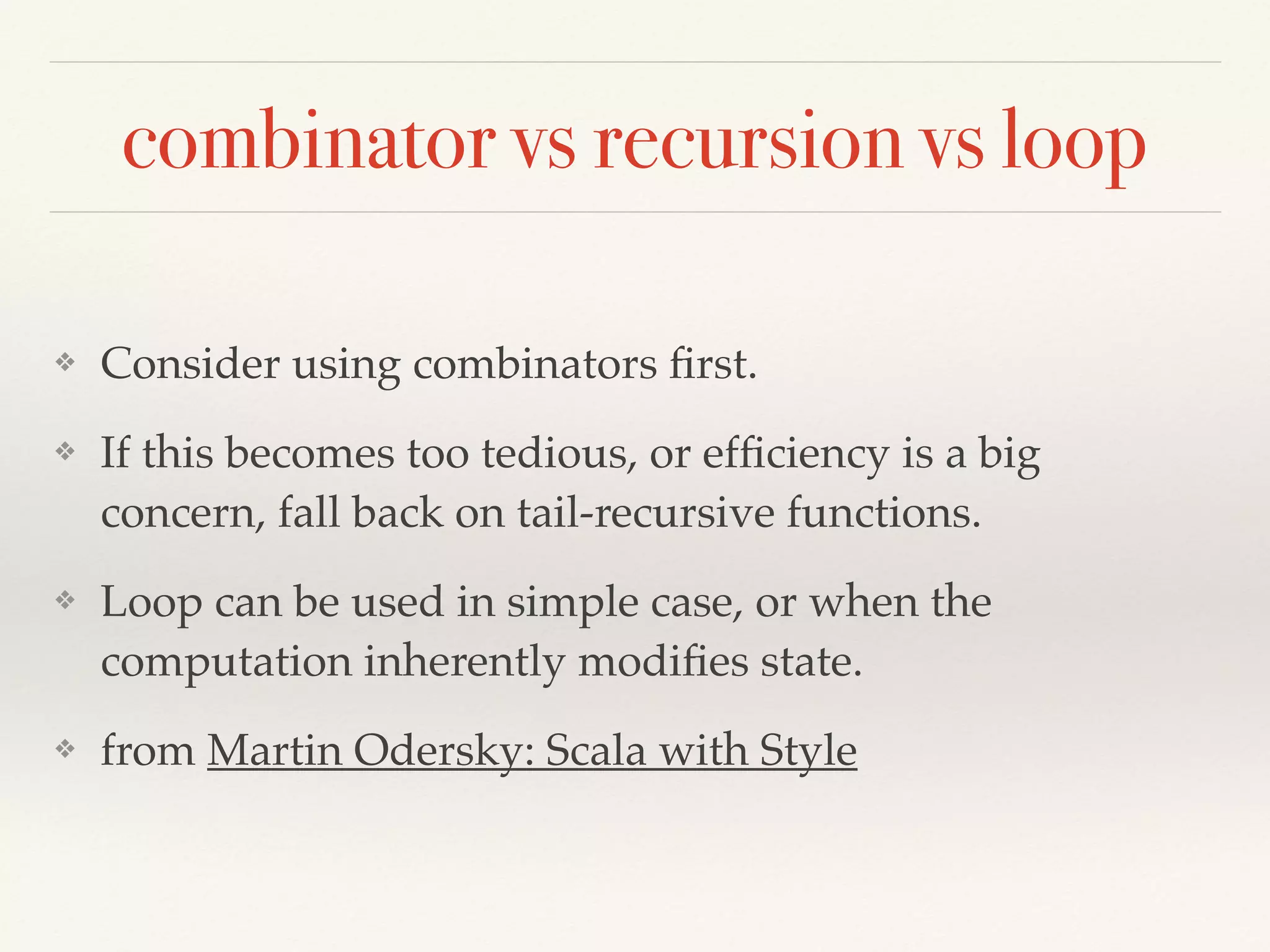 combinator vs recursion vs loop

❖ Consider using combinators first.

❖ If this becomes too tedious, or efficiency is a big concern, fall back on tail-recursive functions.

❖ Loop can be used in simple case, or when the computation inherently modifies state.

❖ from Martin Odersky: Scala with Style